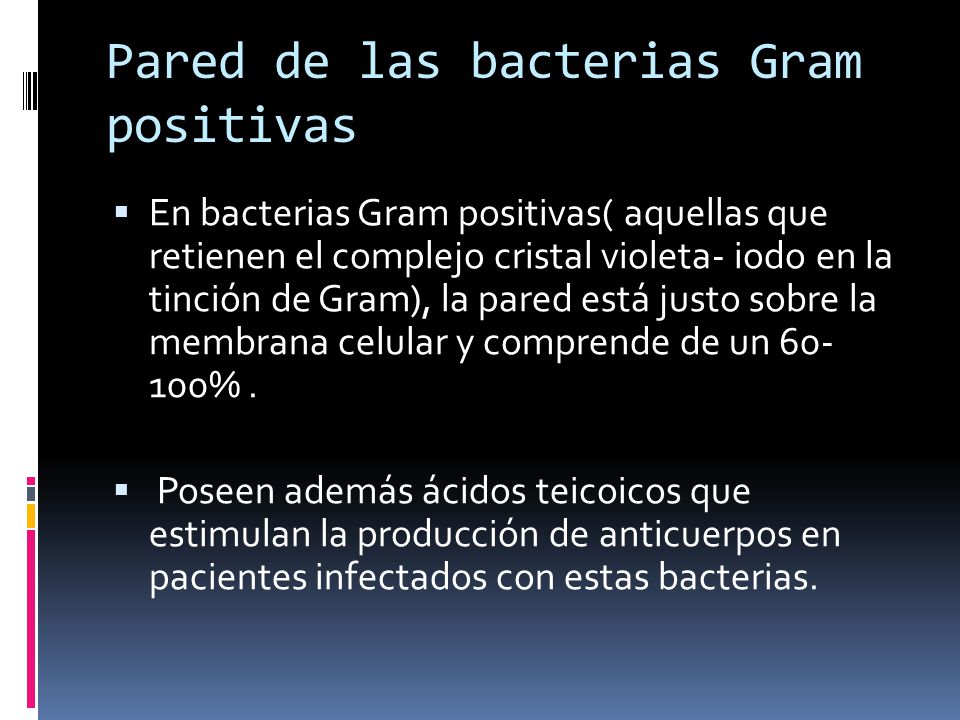 Pared de las bacterias Gram positivas

▪ En bacterias Gram positivas( aquellas que retienen el complejo cristal violeta- iodo en la tinción de Gram), la pared está justo sobre la membrana celular y comprende de un 60-100% .

▪ Poseen además ácidos teicoicos que estimulan la producción de anticuerpos en pacientes infectados con estas bacterias.